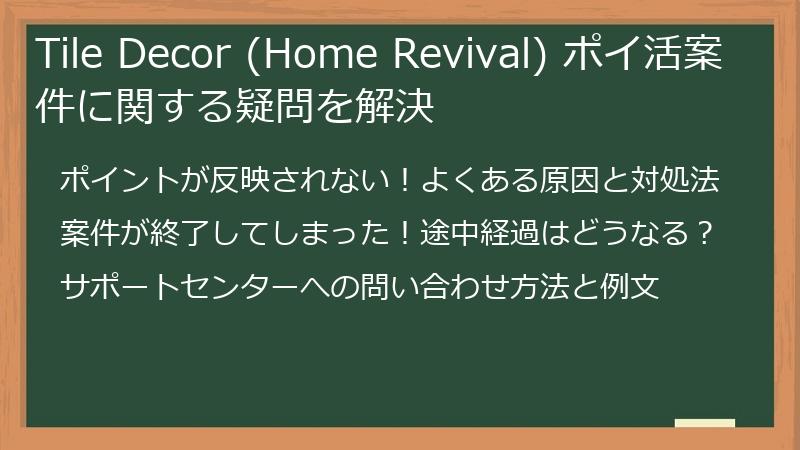 Tile Decor (Home Revival) ポイ活案件に関する疑問を解決

ポイントが反映されない！よくある原因と対処法

案件が終了してしまった！途中経過はどうなる？

サポートセンターへの問い合わせ方法と例文